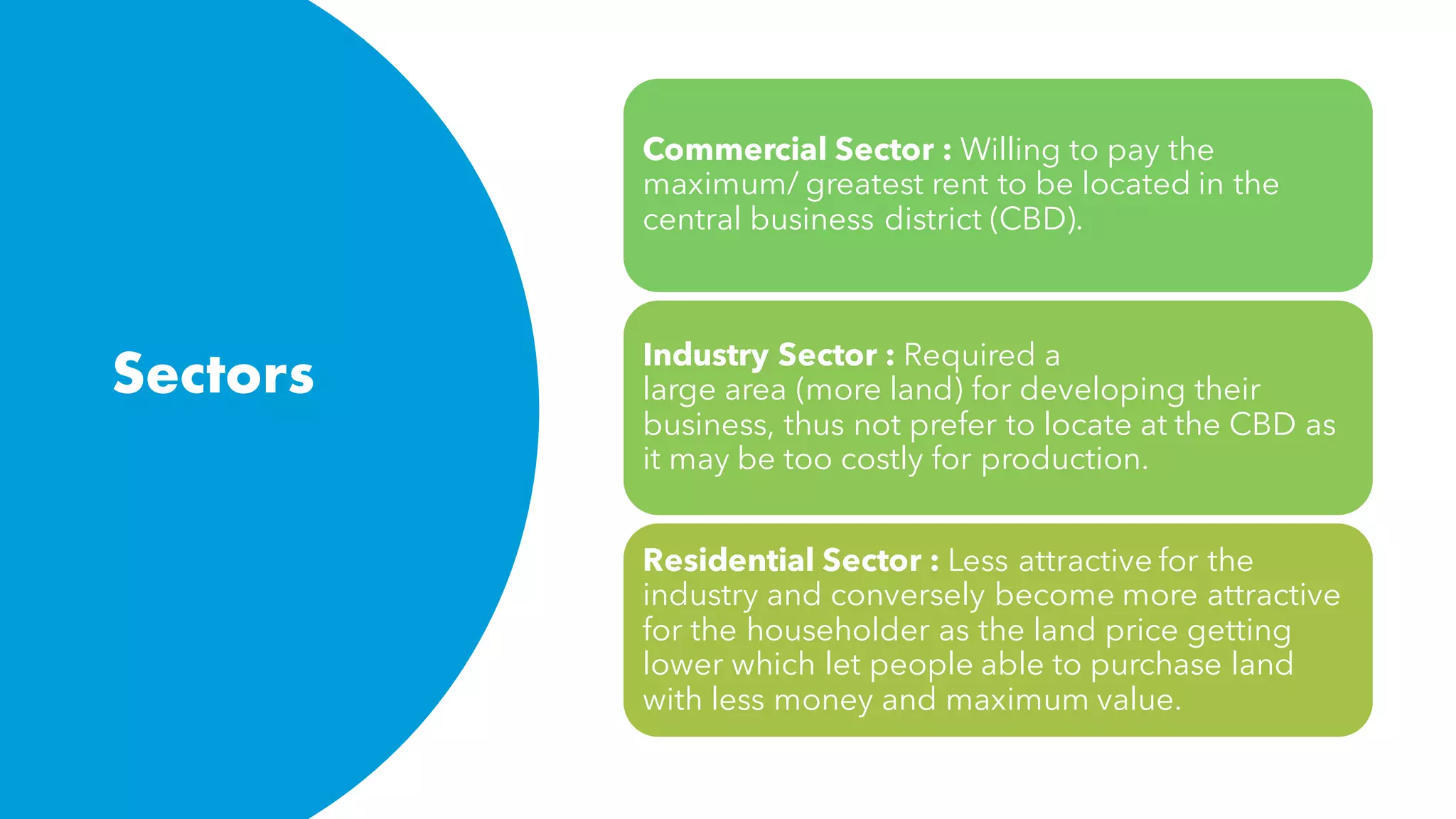 Sectors

Commercial Sector : Willing to pay the maximum/ greatest rent to be located in the central business district (CBD).

Industry Sector : Required a large area (more land) for developing their business, thus not prefer to locate at the CBD as it may be too costly for production.

Residential Sector : Less attractive for the industry and conversely become more attractive for the householder as the land price getting lower which let people able to purchase land with less money and maximum value.